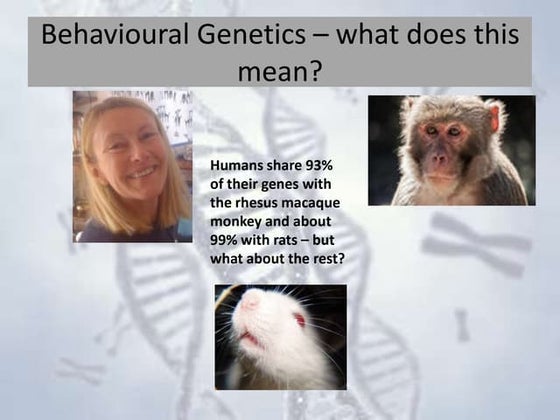 Behavioural Genetics – what does this mean?

Humans share 93% of their genes with the rhesus macaque monkey and about 99% with rats – but what about the rest?